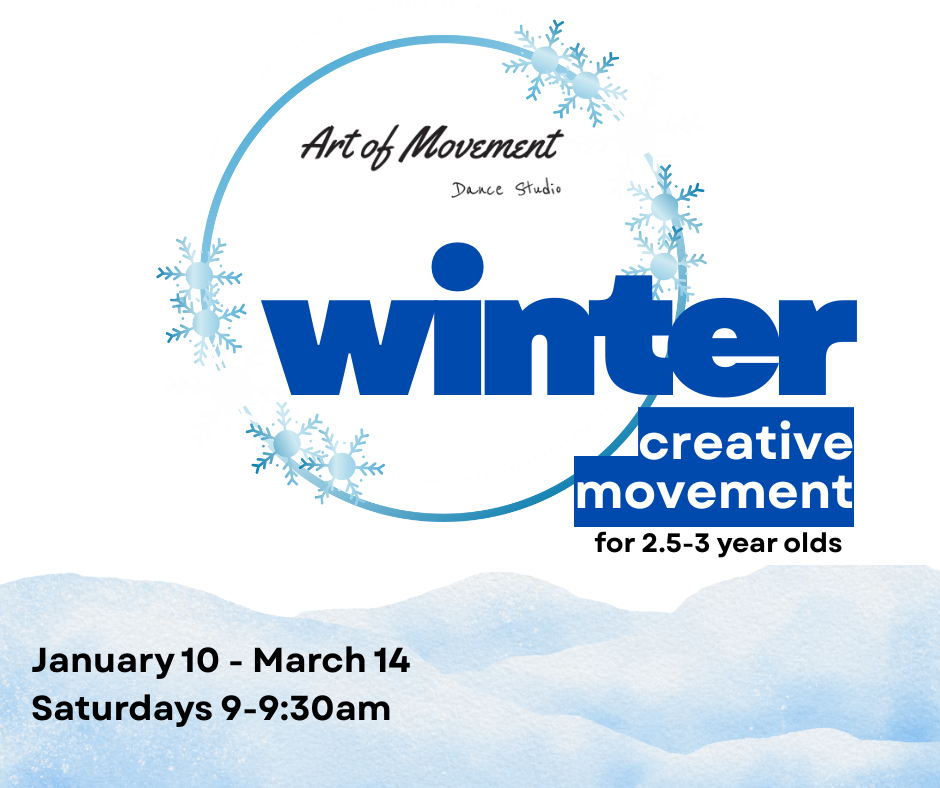 Art of Movement
Dance Studio

winter

creative movement
for 2.5-3 year olds

January 10 - March 14
Saturdays 9-9:30am